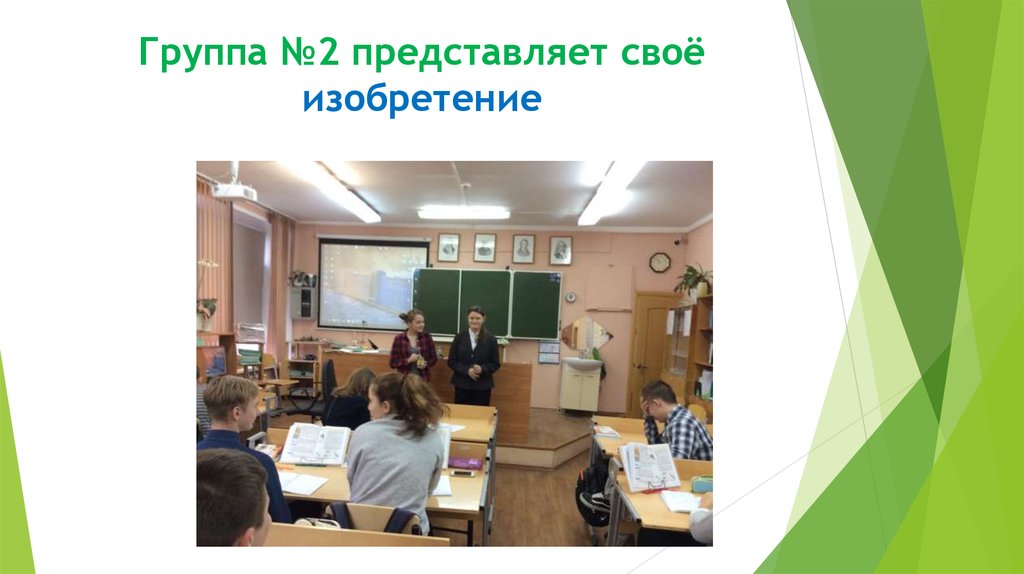 Группа №2 представляет своё изобретение